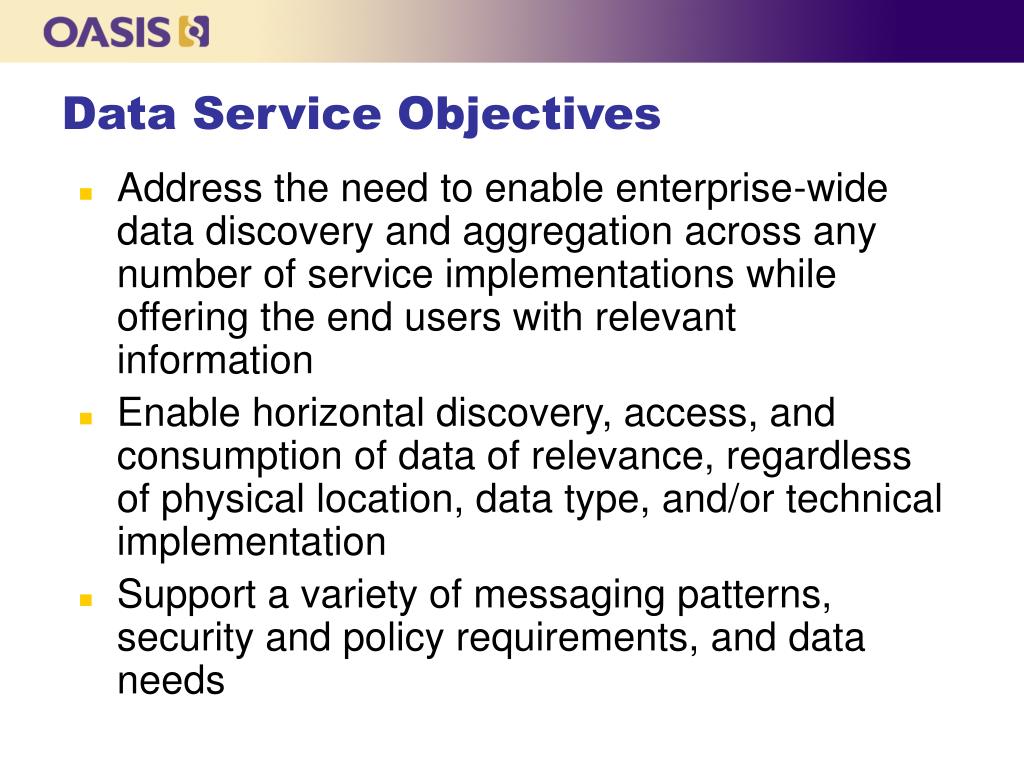 OASIS

Data Service Objectives

Address the need to enable enterprise-wide data discovery and aggregation across any number of service implementations while offering the end users with relevant information

Enable horizontal discovery, access, and consumption of data of relevance, regardless of physical location, data type, and/or technical implementation

Support a variety of messaging patterns, security and policy requirements, and data needs